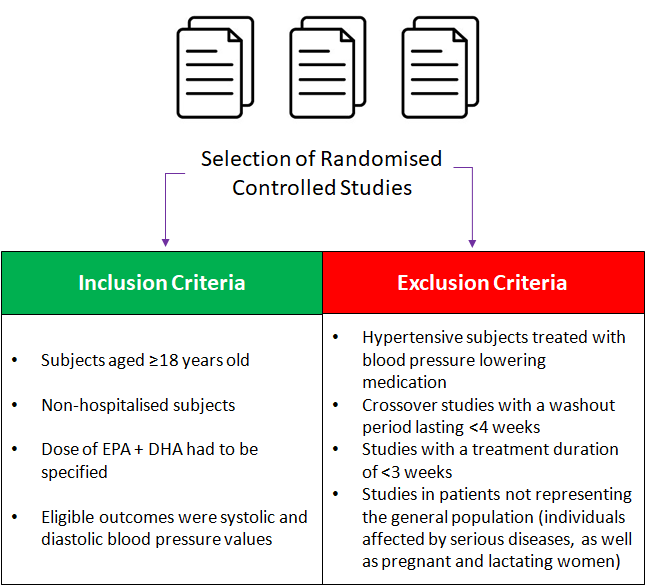 Selection of Randomised Controlled Studies

| Inclusion Criteria | Exclusion Criteria |
|---|---|
| • Subjects aged ≥18 years old<br>• Non-hospitalised subjects<br>• Dose of EPA + DHA had to be specified<br>• Eligible outcomes were systolic and diastolic blood pressure values | • Hypertensive subjects treated with blood pressure lowering medication<br>• Crossover studies with a washout period lasting <4 weeks<br>• Studies with a treatment duration of <3 weeks<br>• Studies in patients not representing the general population (individuals affected by serious diseases, as well as pregnant and lactating women) |